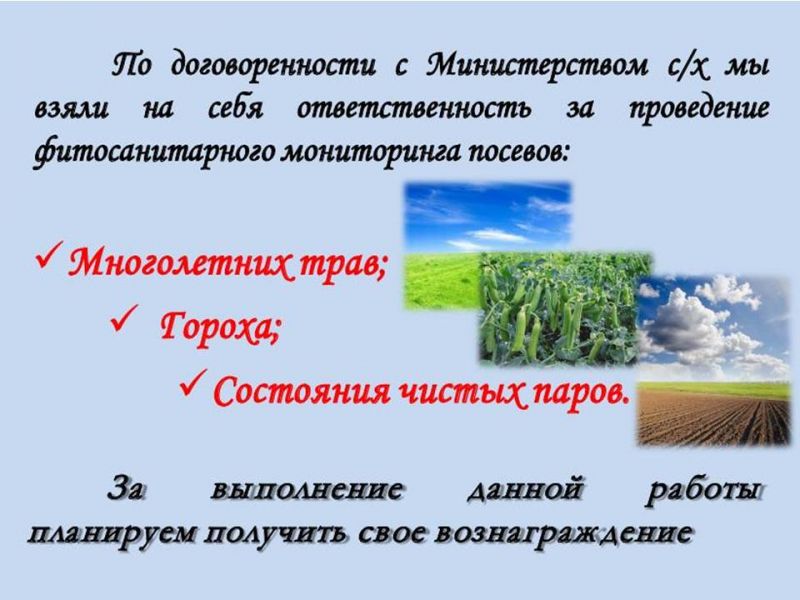 По договоренности с Министерством с/х мы взяли на себя ответственность за проведение фитосанитарного мониторинга посевов:

✓ Многолетних трав;

✓ Гороха;

✓ Состояния чистых паров.

За выполнение данной работы планируем получить свое вознаграждение